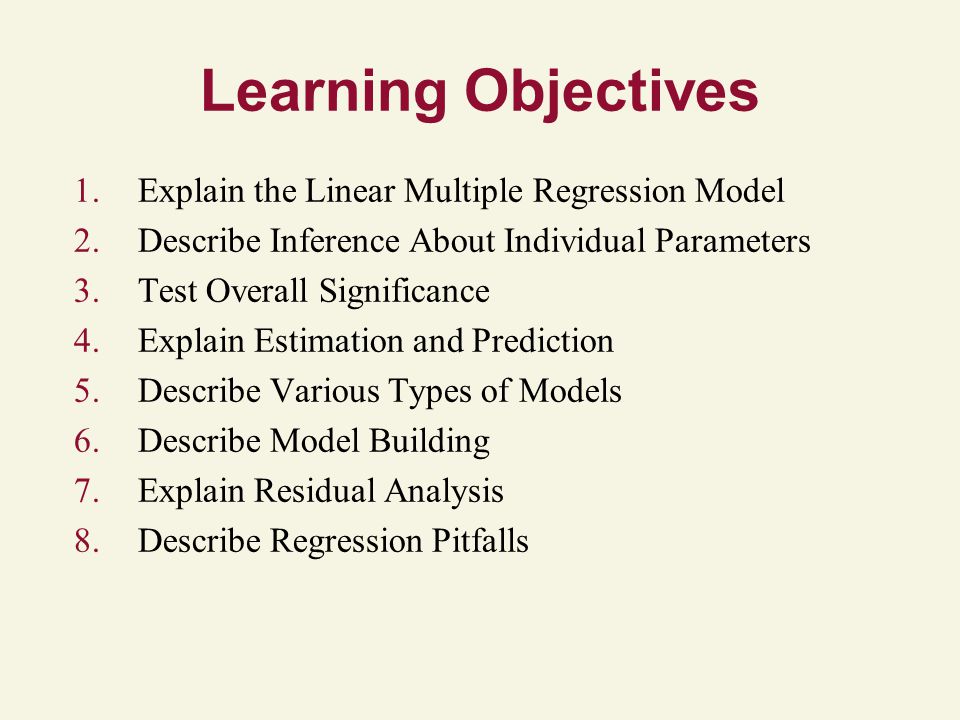 Learning Objectives

1. Explain the Linear Multiple Regression Model
2. Describe Inference About Individual Parameters
3. Test Overall Significance
4. Explain Estimation and Prediction
5. Describe Various Types of Models
6. Describe Model Building
7. Explain Residual Analysis
8. Describe Regression Pitfalls